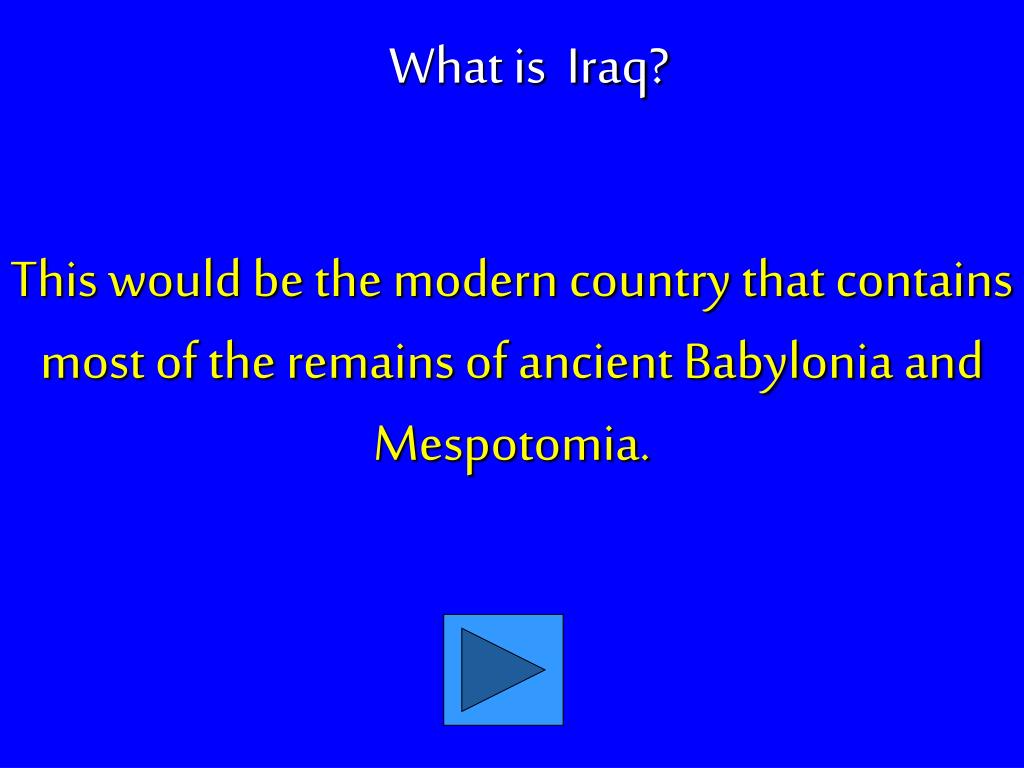 What is Iraq?

This would be the modern country that contains most of the remains of ancient Babylonia and Mespotomia.